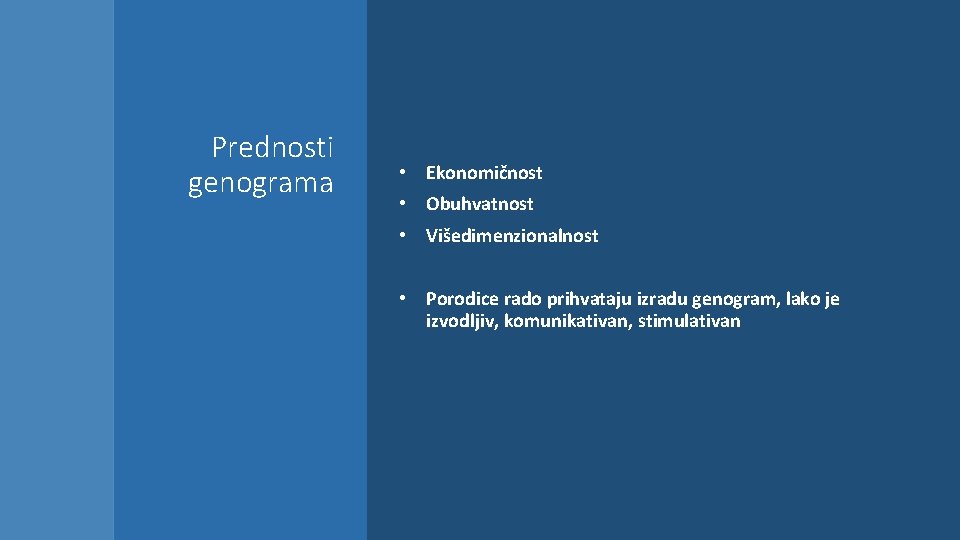 Prednosti genograma

• Ekonomičnost
• Obuhvatnost
• Višedimenzionalnost

• Porodice rado prihvataju izradu genogram, lako je izvodljiv, komunikativan, stimulativan